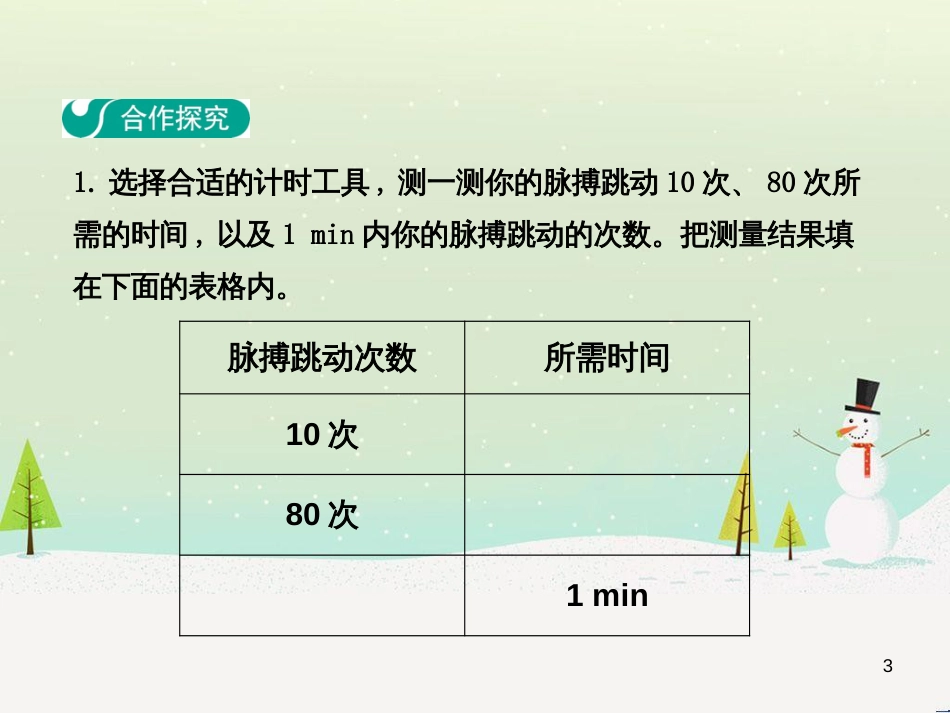 合作探究

1. 选择合适的计时工具，测一测你的脉搏跳动 10 次、 80 次所需的时间，以及 1 min 内你的脉搏跳动的次数。把测量结果填在下面的表格内。

| 脉搏跳动次数 | 所需时间 |
|---|---|
| 10 次 | |
| 80 次 | |
| | 1 min |

3